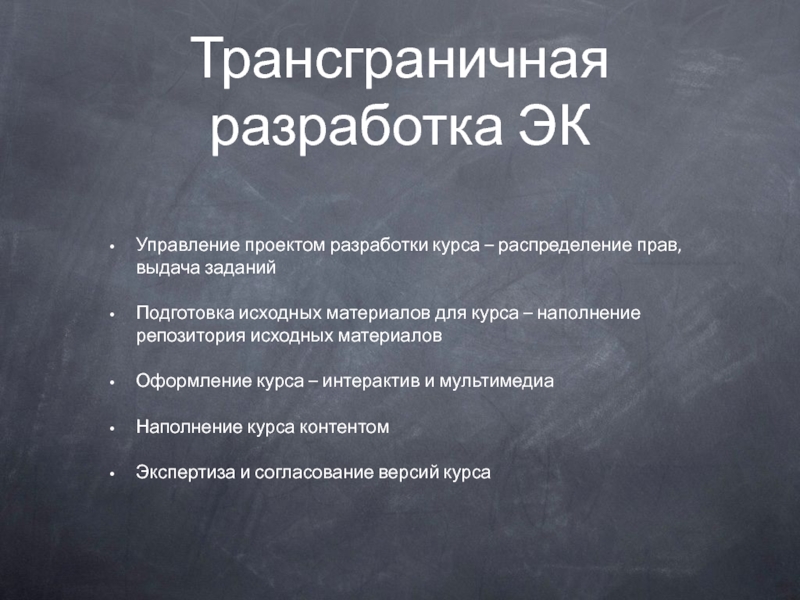 Трансграничная разработка ЭК

• Управление проектом разработки курса – распределение прав, выдача заданий

• Подготовка исходных материалов для курса – наполнение репозитория исходных материалов

• Оформление курса – интерактив и мультимедиа

• Наполнение курса контентом

• Экспертиза и согласование версий курса